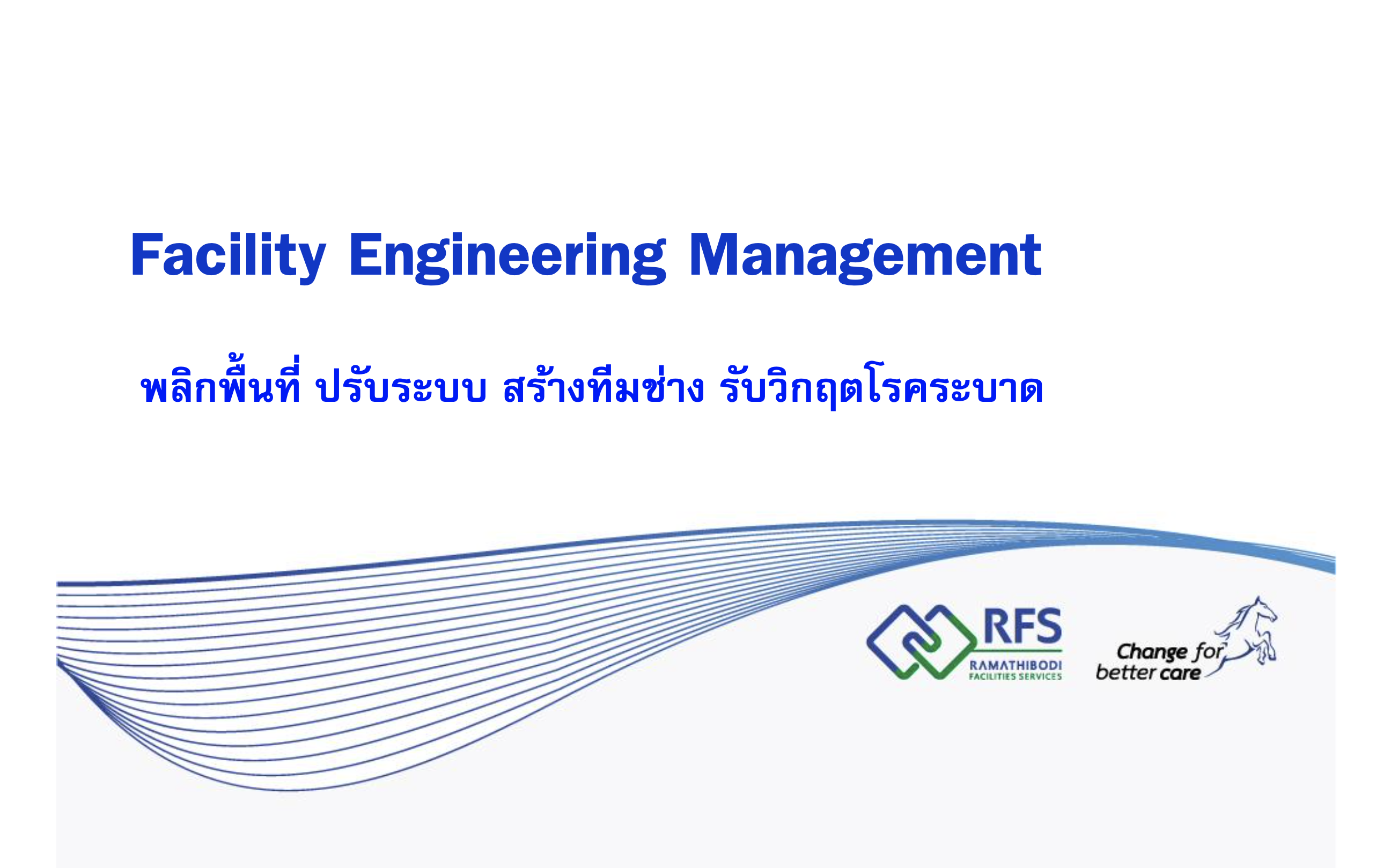 Facility Engineering Management

พลิกพื้นที่ ปรับระบบ สร้างทีมช่าง รับวิกฤตโรคระบาด

RFS
RAMATHIBODI
FACILITIES SERVICES

Change for
better care